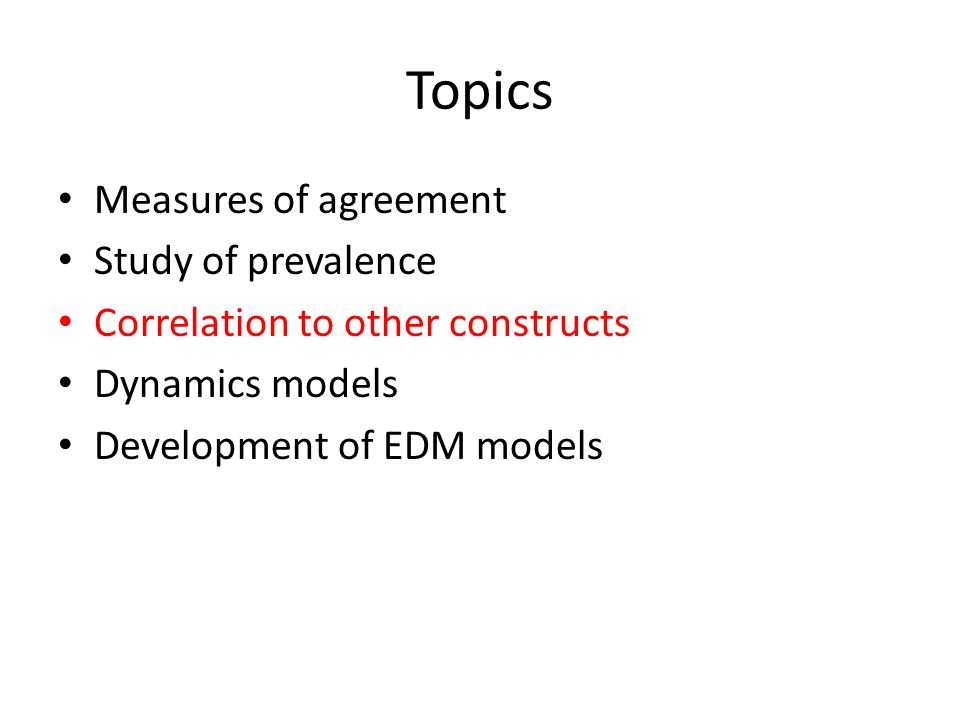 Topics

• Measures of agreement
• Study of prevalence
• Correlation to other constructs
• Dynamics models
• Development of EDM models